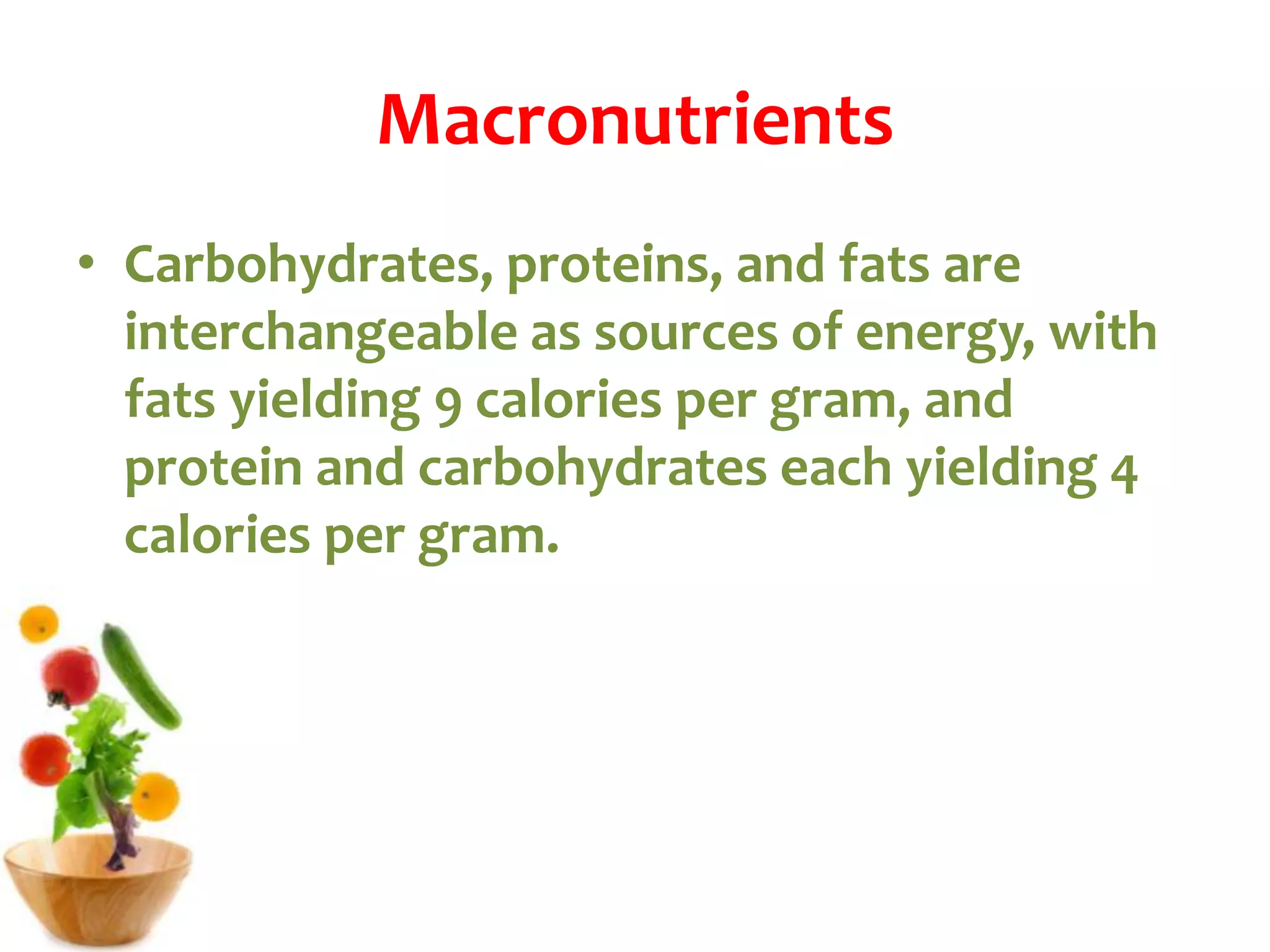 Macronutrients

• Carbohydrates, proteins, and fats are interchangeable as sources of energy, with fats yielding 9 calories per gram, and protein and carbohydrates each yielding 4 calories per gram.